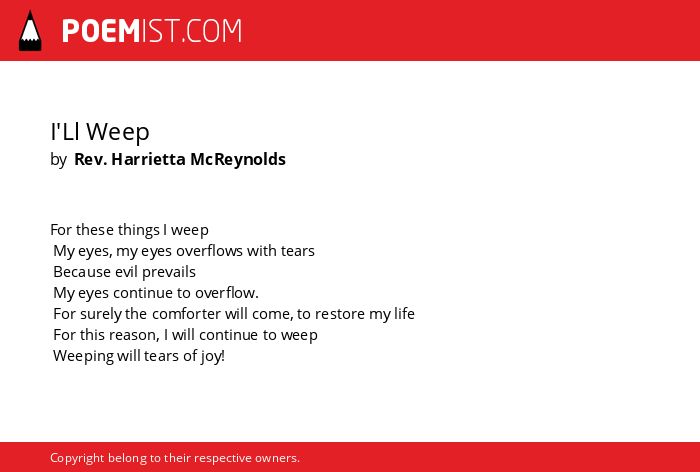 POEMIST.COM

I'Ll Weep
by Rev. Harrietta McReynolds

For these things I weep
My eyes, my eyes overflows with tears
Because evil prevails
My eyes continue to overflow.
For surely the comforter will come, to restore my life
For this reason, I will continue to weep
Weeping will tears of joy!

Copyright belong to their respective owners.